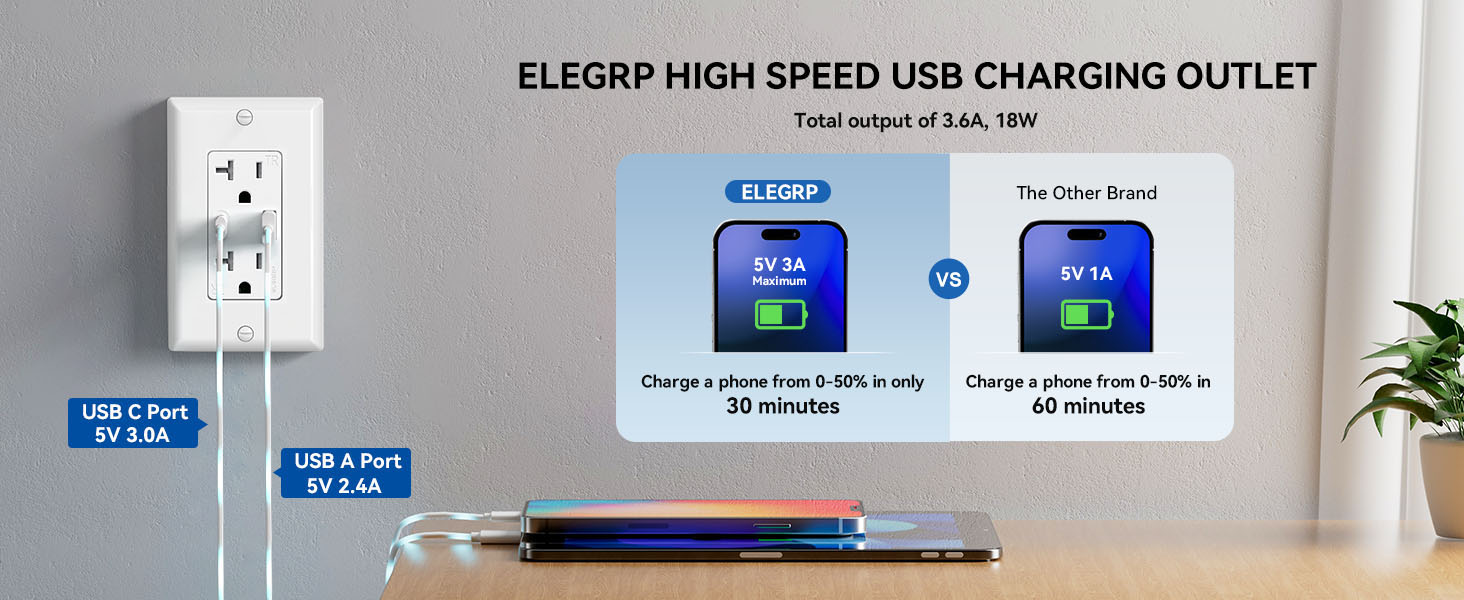 ELEGRP HIGH SPEED USB CHARGING OUTLET

Total output of 3.6A, 18W

ELEGRP

5V 3A
Maximum

Charge a phone from 0-50% in only
30 minutes

VS

The Other Brand

5V 1A

Charge a phone from 0-50% in
60 minutes

TR

USB C Port
5V 3.0A

USB A Port
5V 2.4A